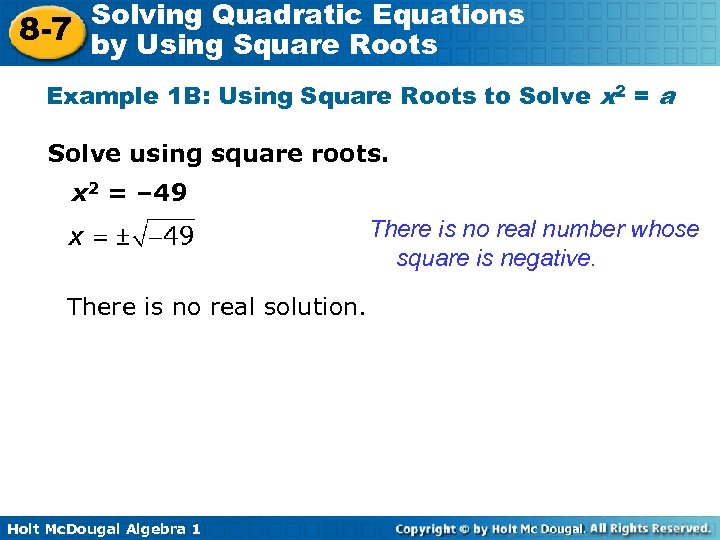 8-7 Solving Quadratic Equations by Using Square Roots

Example 1B: Using Square Roots to Solve $x^2 = a$

Solve using square roots.

$x^2 = -49$

$x = \pm\sqrt{-49}$

There is no real number whose square is negative.

There is no real solution.

Holt McDougal Algebra 1

Copyright © by Holt Mc Dougal. All Rights Reserved.